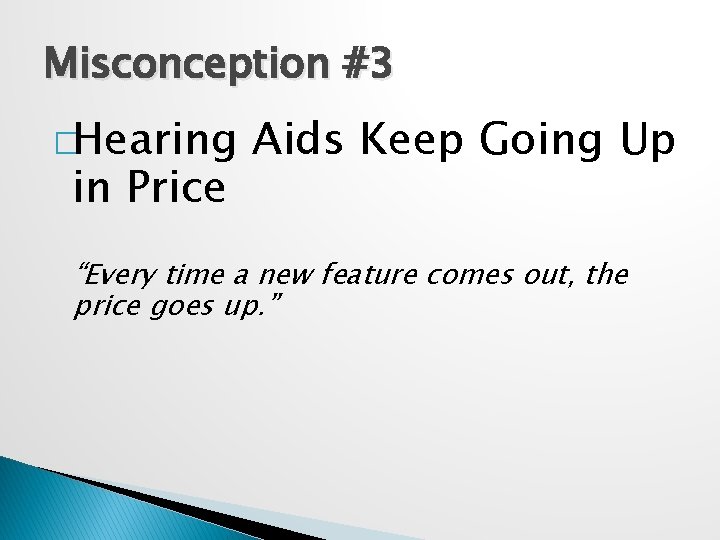 Misconception #3

Hearing Aids Keep Going Up in Price

“Every time a new feature comes out, the price goes up.”